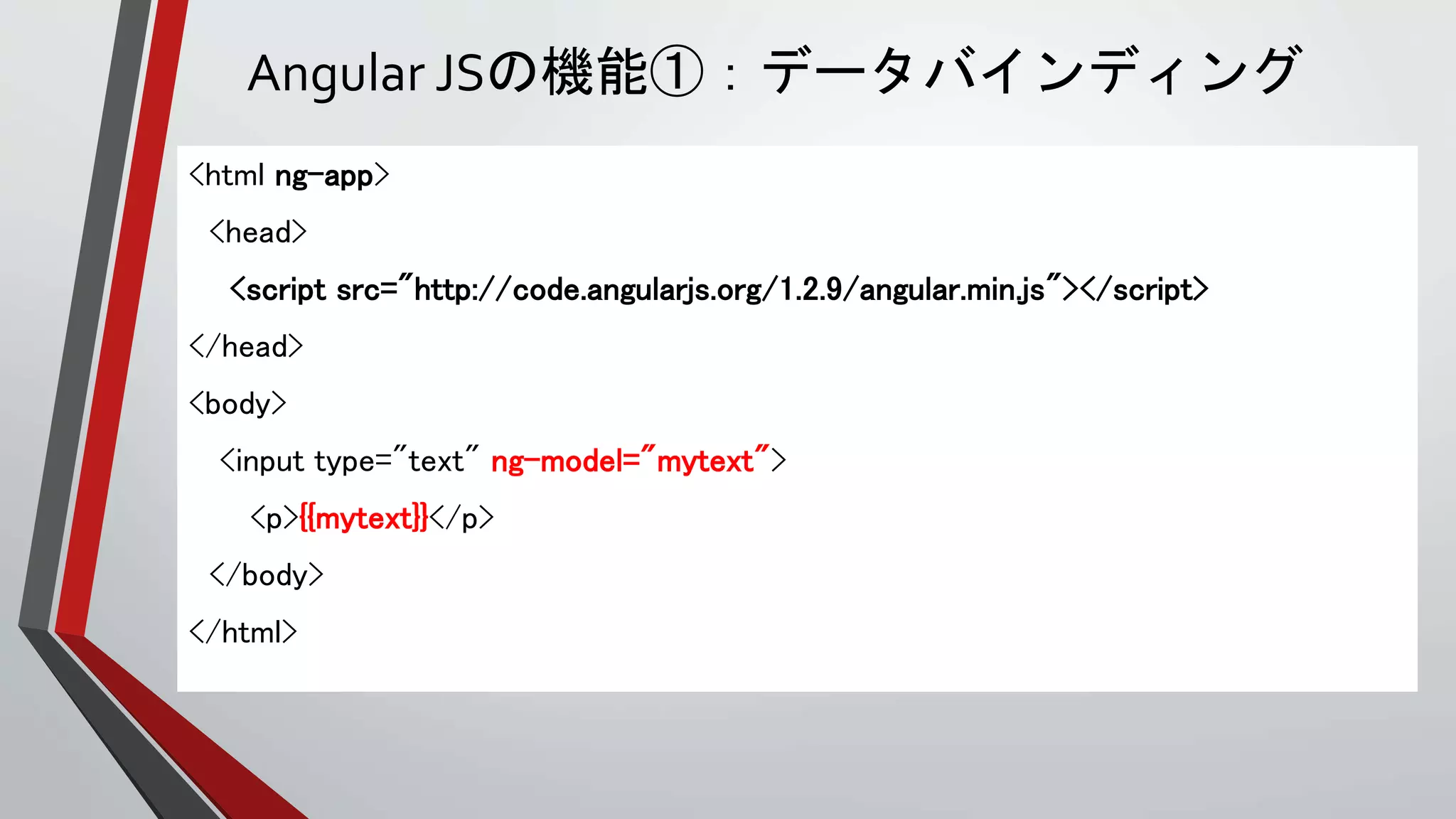 Angular JSの機能①：データバインディング

<html ng-app>
<head>
<script src="http://code.angularjs.org/1.2.9/angular.min.js"></script>
</head>
<body>
<input type="text" ng-model="mytext">
<p>{{mytext}}</p>
</body>
</html>